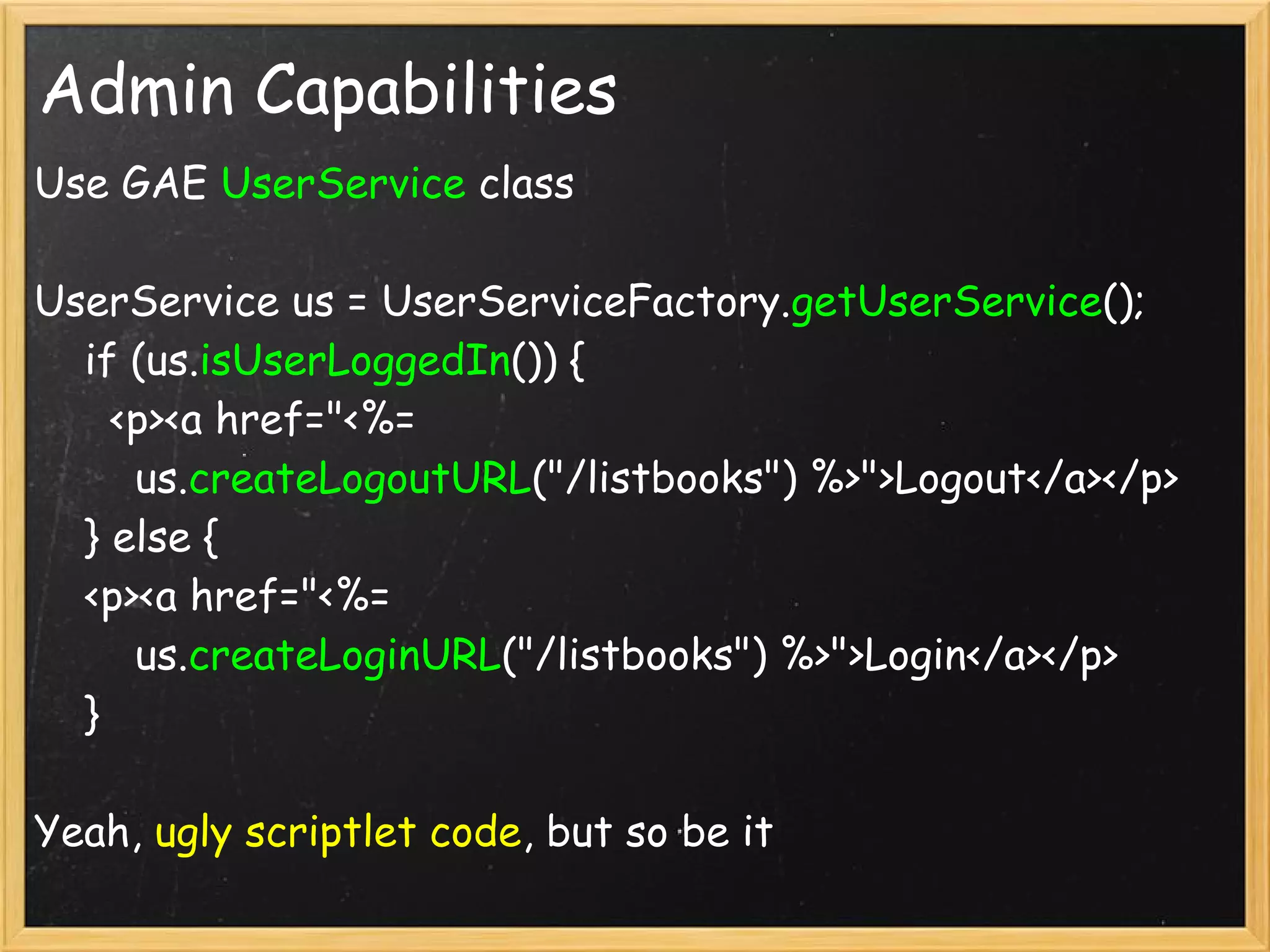 Admin Capabilities

Use GAE UserService class

UserService us = UserServiceFactory.getUserService();
if (us.isUserLoggedIn()) {
<p><a href="<%=
us.createLogoutURL("/listbooks") %>">Logout</a></p>
} else {
<p><a href="<%=
us.createLoginURL("/listbooks") %>">Login</a></p>
}

Yeah, ugly scriptlet code, but so be it